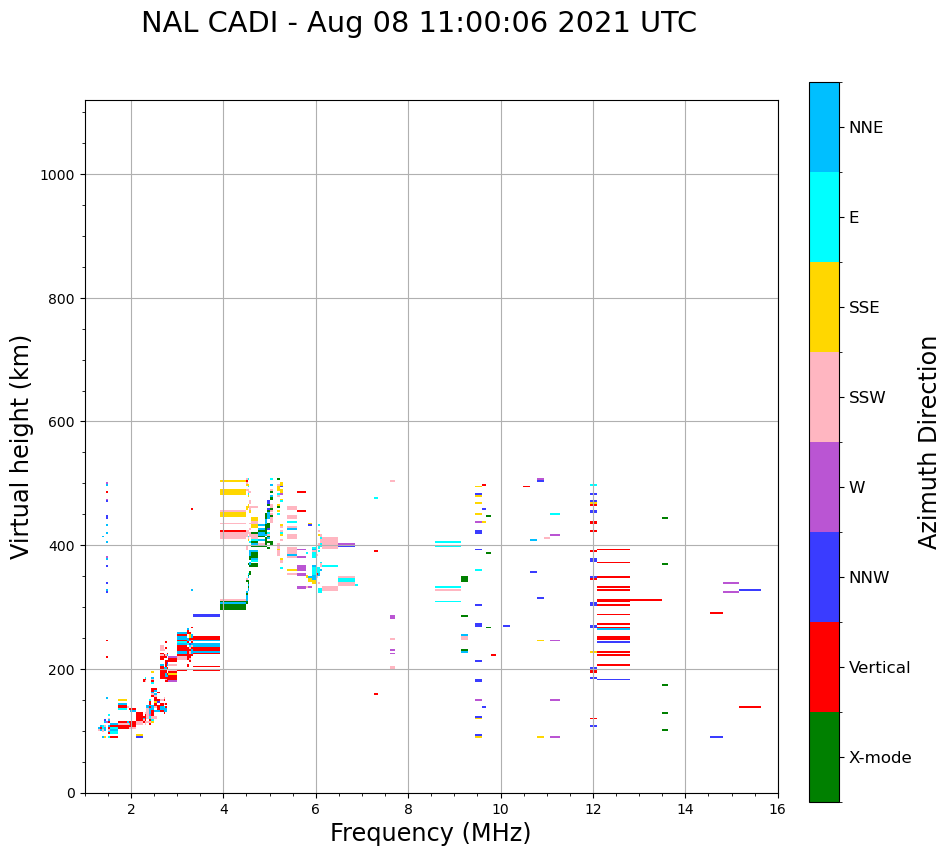 NAL CADI - Aug 08 11:00:06 2021 UTC

Virtual height (km)

1000
800
600
400
200
0

2
4
6
8
10
12
14
16

Frequency (MHz)

NNE
E
SSE
SSW
W
NNW
Vertical
X-mode

Azimuth Direction